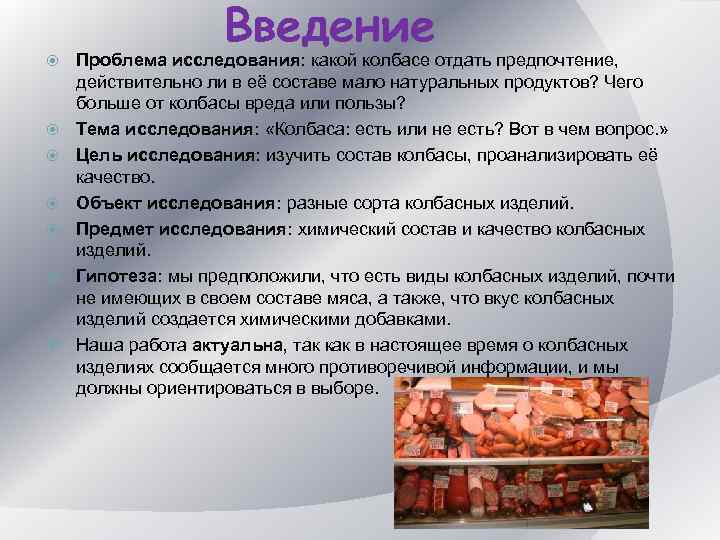 Введение

Проблема исследования: какой колбасе отдать предпочтение, действительно ли в её составе мало натуральных продуктов? Чего больше от колбасы вреда или пользы?

Тема исследования: «Колбаса: есть или не есть? Вот в чем вопрос.»

Цель исследования: изучить состав колбасы, проанализировать её качество.

Объект исследования: разные сорта колбасных изделий.

Предмет исследования: химический состав и качество колбасных изделий.

Гипотеза: мы предположили, что есть виды колбасных изделий, почти не имеющих в своем составе мяса, а также, что вкус колбасных изделий создается химическими добавками.

Наша работа актуальна, так как в настоящее время о колбасных изделиях сообщается много противоречивой информации, и мы должны ориентироваться в выборе.